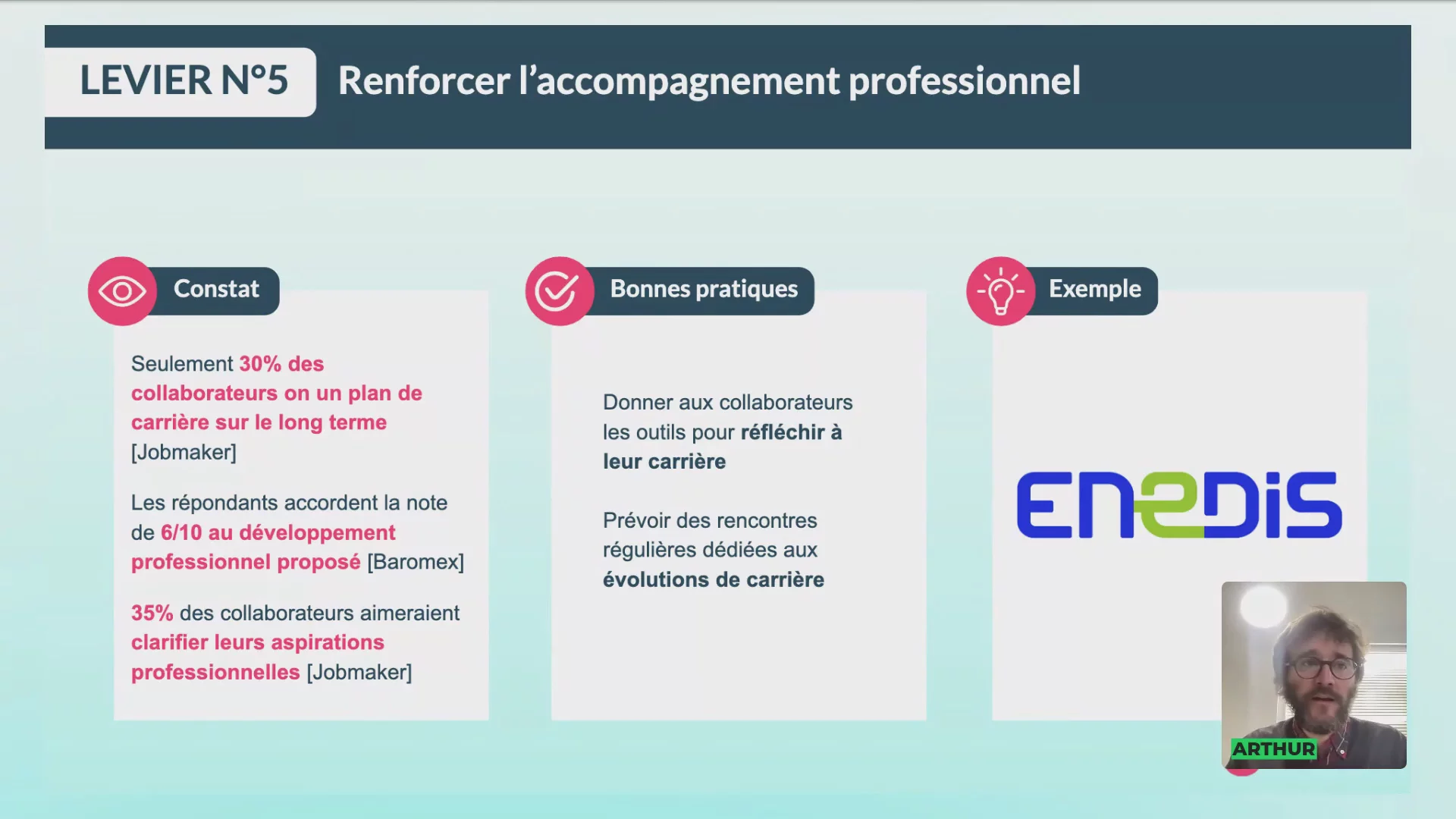 LEVIER N°5 Renforcer l'accompagnement professionnel

Constat

Seulement 30% des collaborateurs on un plan de carrière sur le long terme [Jobmaker]

Les répondants accordent la note de 6/10 au développement professionnel proposé [Baromex]

35% des collaborateurs aimeraient clarifier leurs aspirations professionnelles [Jobmaker]

Bonnes pratiques

Donner aux collaborateurs les outils pour réfléchir à leur carrière

Prévoir des rencontres régulières dédiées aux évolutions de carrière

Exemple

ENEDIS

ARTHUR